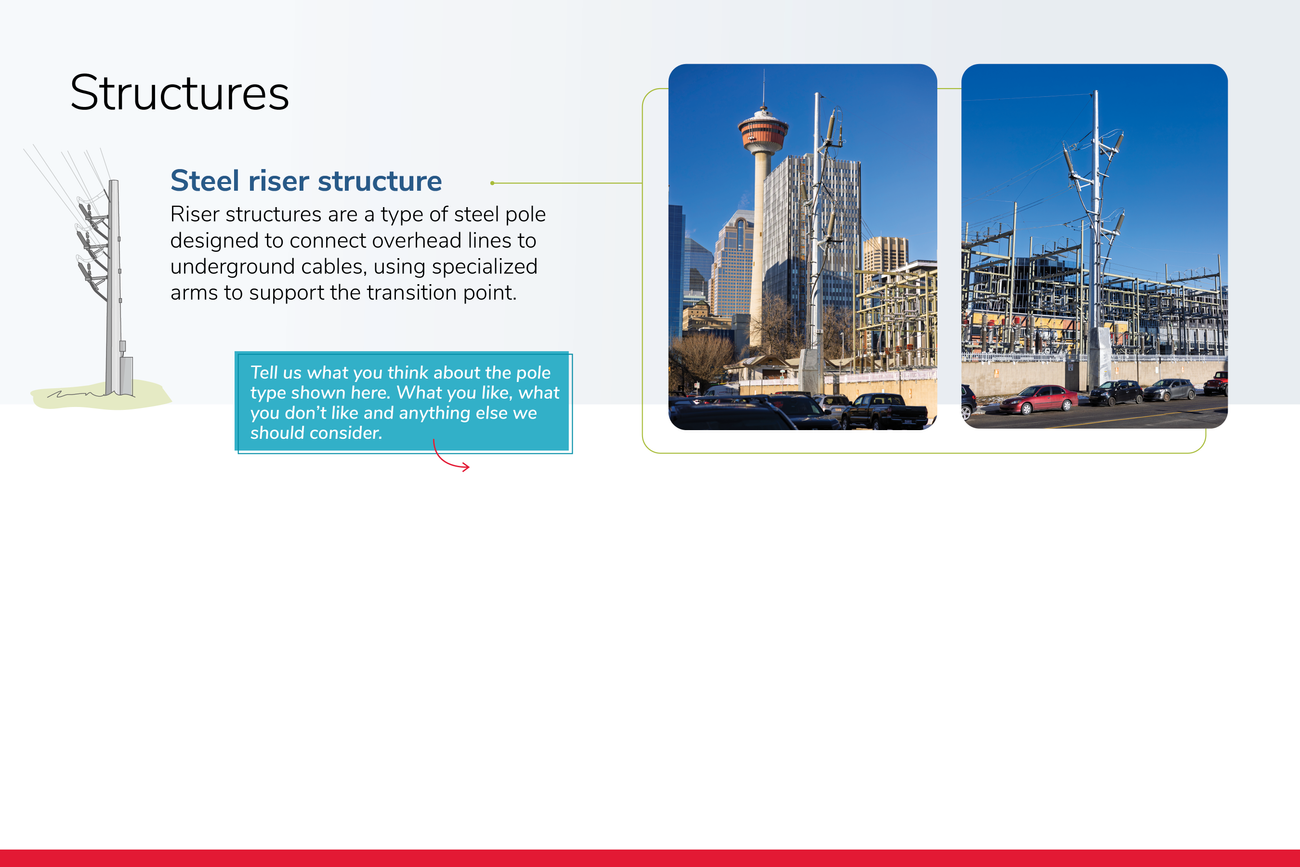 Structures

Steel riser structure

Riser structures are a type of steel pole designed to connect overhead lines to underground cables, using specialized arms to support the transition point.

Tell us what you think about the pole type shown here. What you like, what you don't like and anything else we should consider.